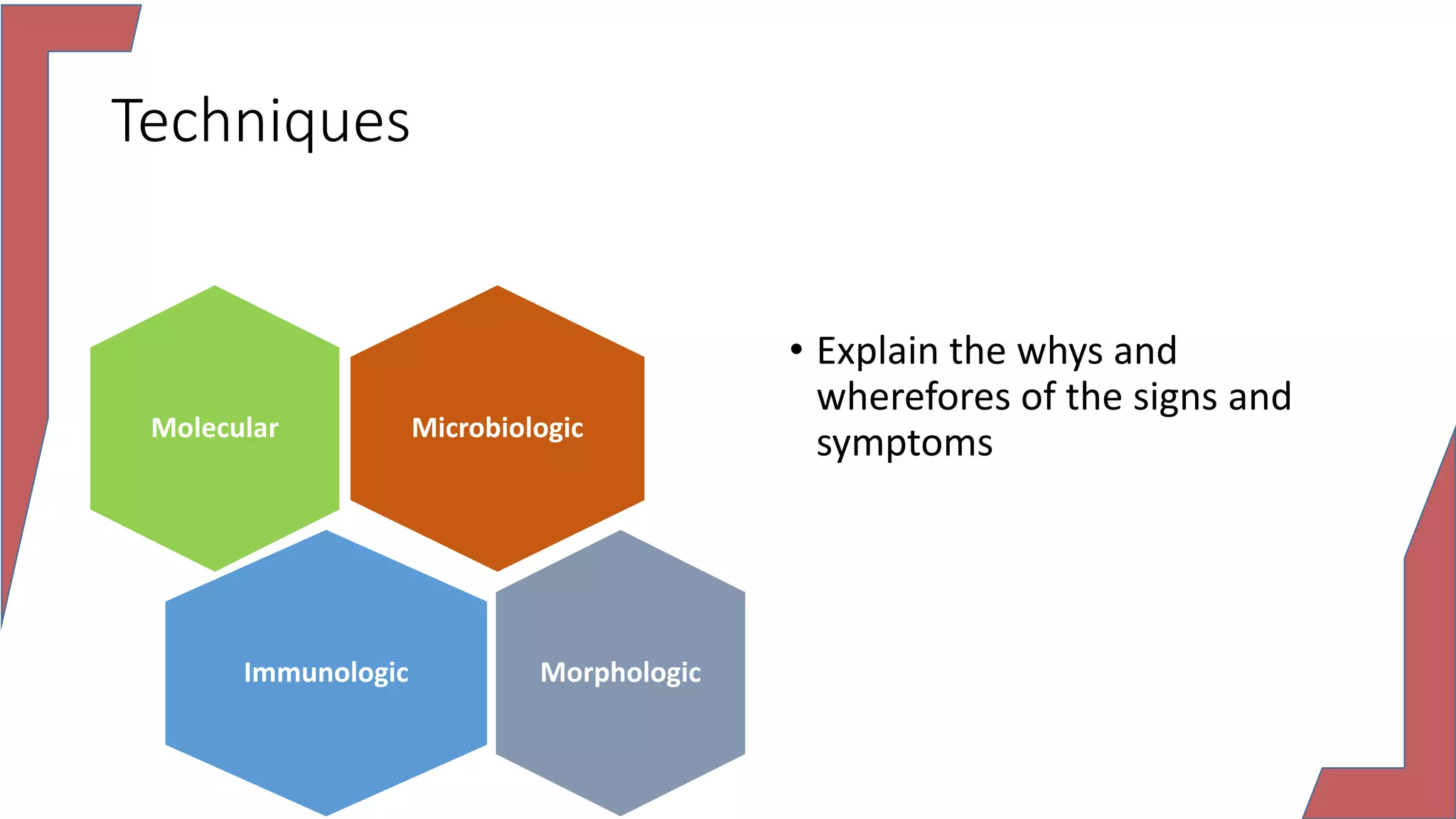 Techniques

Molecular

Microbiologic

Immunologic

Morphologic

• Explain the whys and wherefores of the signs and symptoms